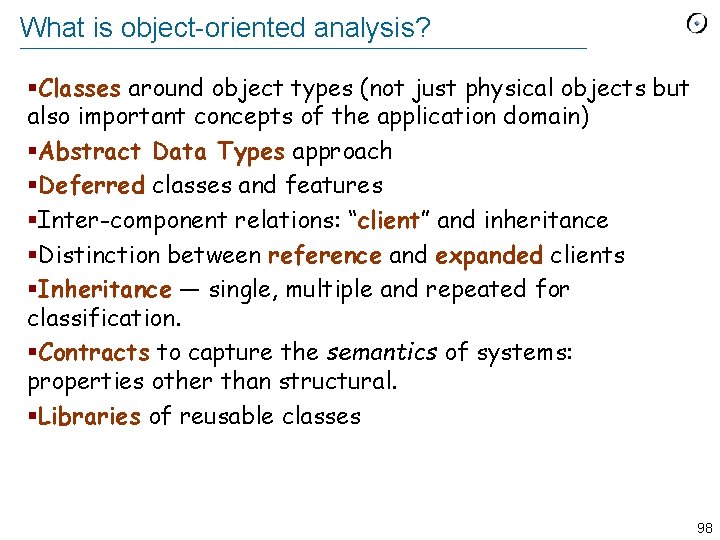 What is object-oriented analysis?

▪Classes around object types (not just physical objects but also important concepts of the application domain)

▪Abstract Data Types approach

▪Deferred classes and features

▪Inter-component relations: “client” and inheritance

▪Distinction between reference and expanded clients

▪Inheritance — single, multiple and repeated for classification.

▪Contracts to capture the semantics of systems: properties other than structural.

▪Libraries of reusable classes

98